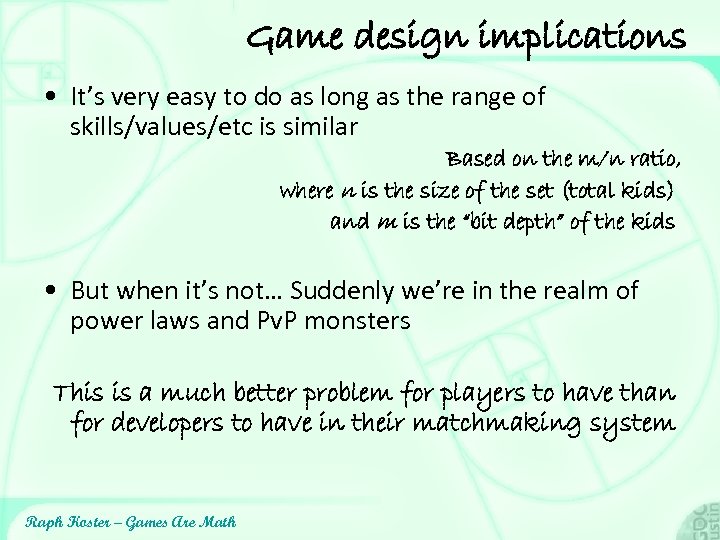 Game design implications

• It's very easy to do as long as the range of skills/values/etc is similar

Based on the m/n ratio, where n is the size of the set (total kids) and m is the "bit depth" of the kids

• But when it's not… Suddenly we're in the realm of power laws and PvP monsters

This is a much better problem for players to have than for developers to have in their matchmaking system

Raph Koster – Games Are Math

GDC Austin